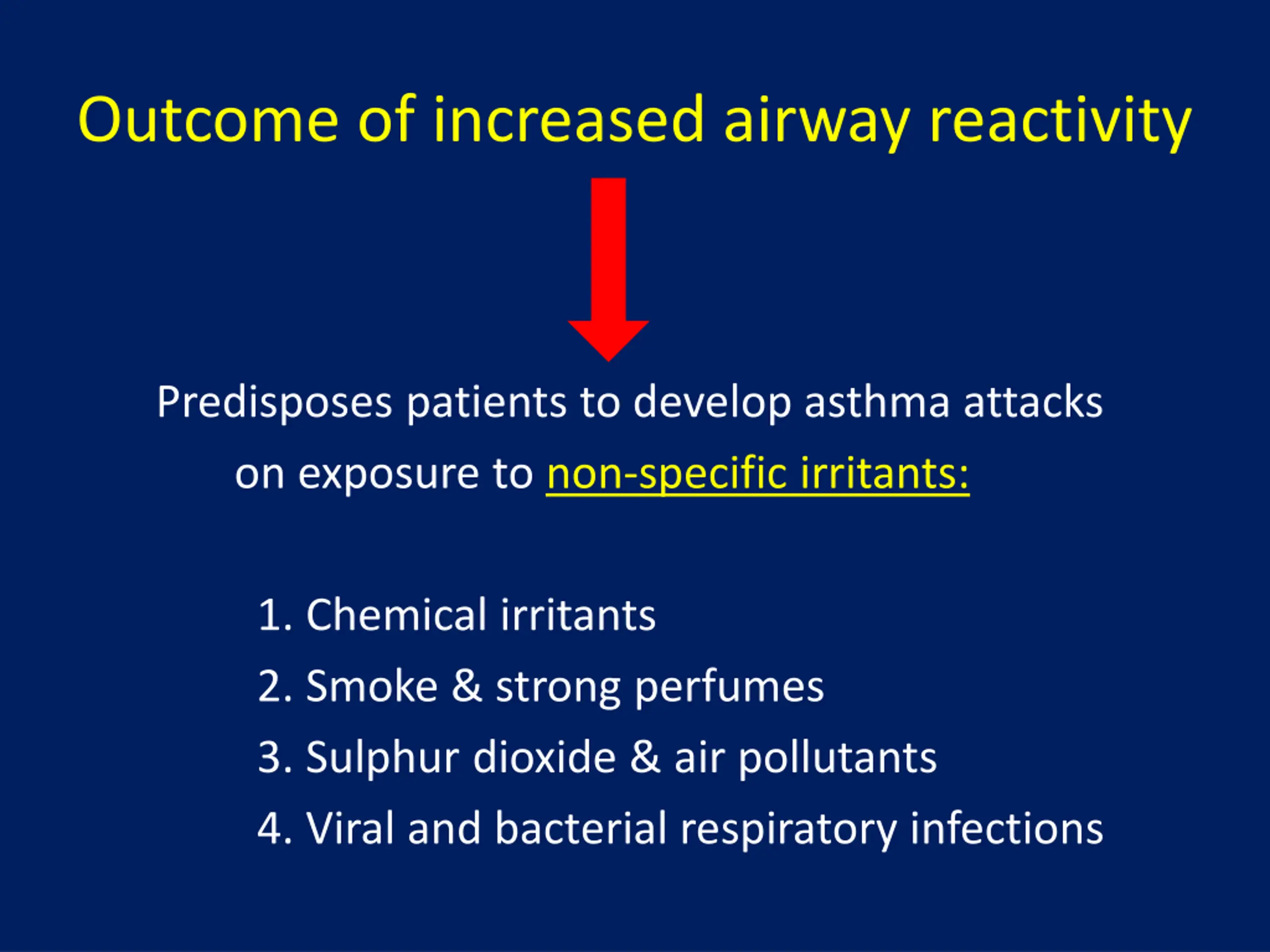 Outcome of increased airway reactivity

Predisposes patients to develop asthma attacks on exposure to non-specific irritants:

1. Chemical irritants
2. Smoke & strong perfumes
3. Sulphur dioxide & air pollutants
4. Viral and bacterial respiratory infections